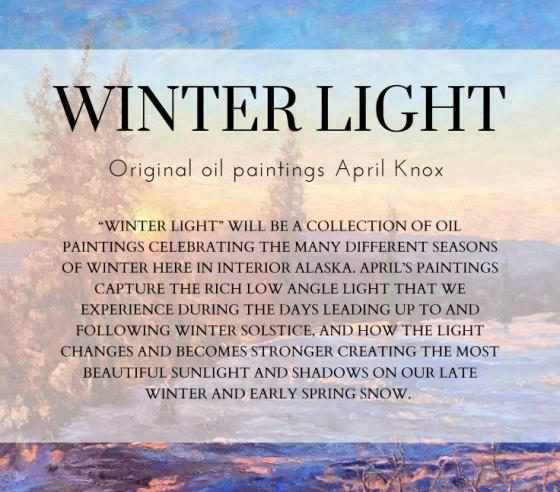 WINTER LIGHT

Original oil paintings April Knox

"WINTER LIGHT" WILL BE A COLLECTION OF OIL PAINTINGS CELEBRATING THE MANY DIFFERENT SEASONS OF WINTER HERE IN INTERIOR ALASKA. APRIL'S PAINTINGS CAPTURE THE RICH LOW ANGLE LIGHT THAT WE EXPERIENCE DURING THE DAYS LEADING UP TO AND FOLLOWING WINTER SOLSTICE, AND HOW THE LIGHT CHANGES AND BECOMES STRONGER CREATING THE MOST BEAUTIFUL SUNLIGHT AND SHADOWS ON OUR LATE WINTER AND EARLY SPRING SNOW.